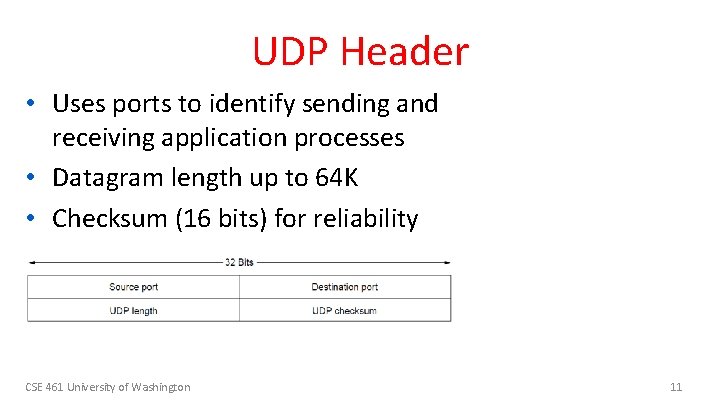 UDP Header

• Uses ports to identify sending and receiving application processes
• Datagram length up to 64K
• Checksum (16 bits) for reliability

32 Bits

| Source port | Destination port |
|---|---|
| UDP length | UDP checksum |

CSE 461 University of Washington

11